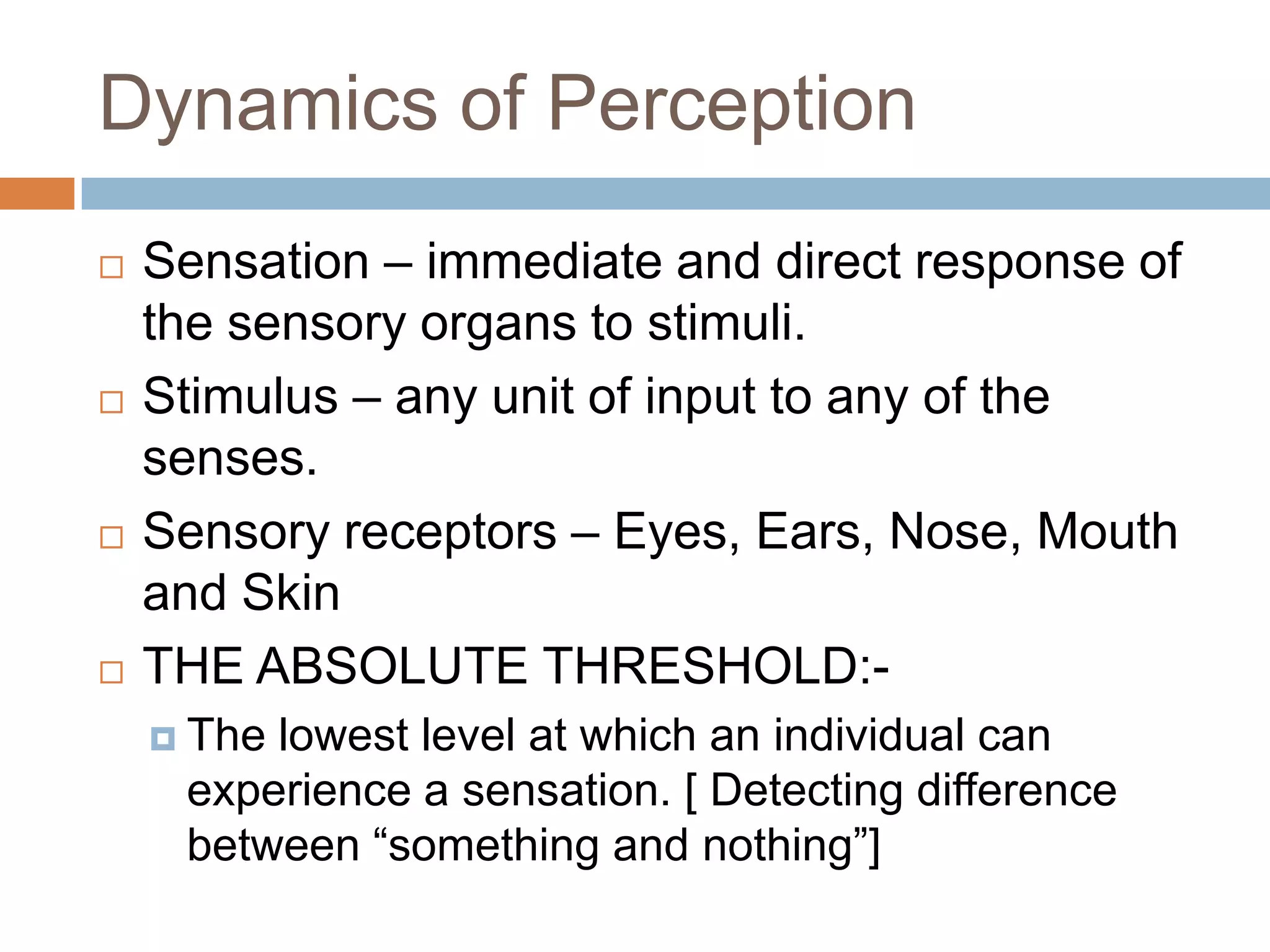 Dynamics of Perception

Sensation – immediate and direct response of the sensory organs to stimuli.

Stimulus – any unit of input to any of the senses.

Sensory receptors – Eyes, Ears, Nose, Mouth and Skin

THE ABSOLUTE THRESHOLD:-

The lowest level at which an individual can experience a sensation. [ Detecting difference between “something and nothing”]